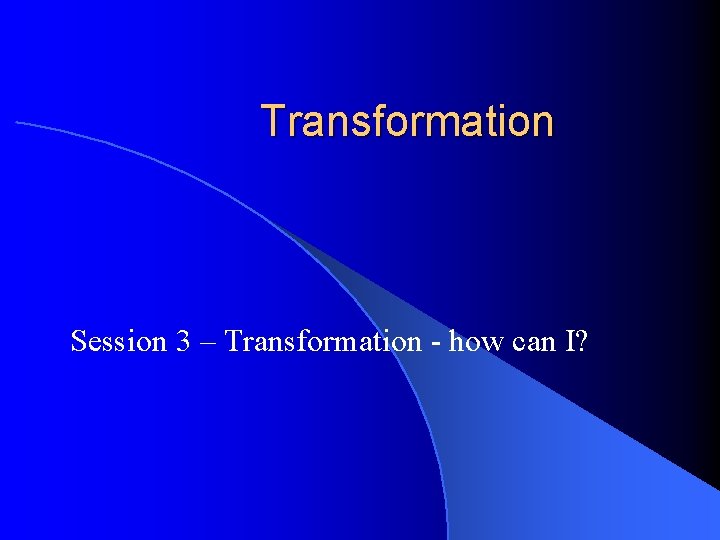 Transformation

Session 3 – Transformation - how can I?